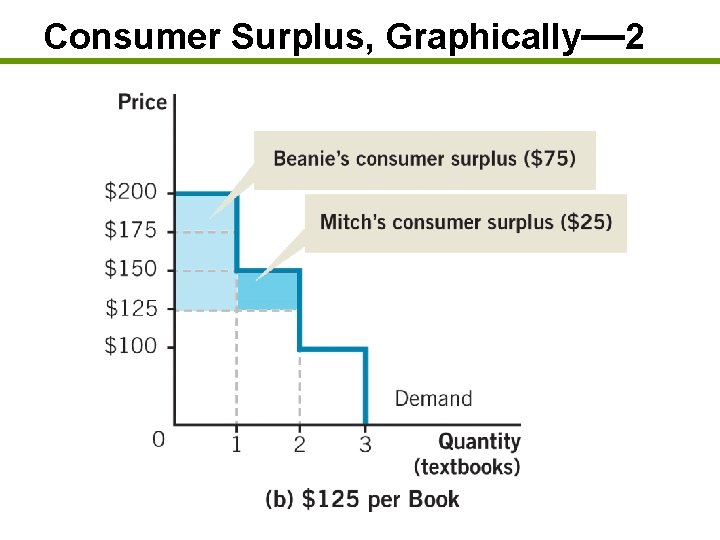 Consumer Surplus, Graphically—2

Price

Beanie's consumer surplus (\$75)

Mitch's consumer surplus (\$25)

\$200
\$175
\$150
\$125
\$100

Demand

0
1
2
3

Quantity (textbooks)

(b) \$125 per Book